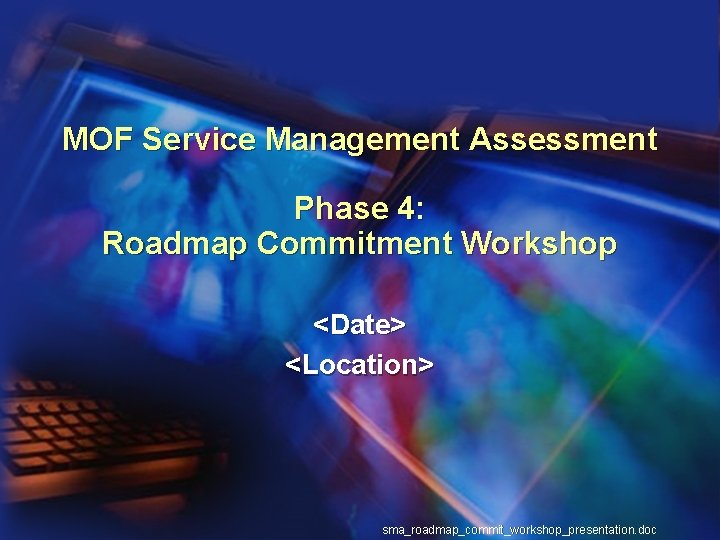 MOF Service Management Assessment

Phase 4:
Roadmap Commitment Workshop

<Date>
<Location>

sma_roadmap_commit_workshop_presentation.doc